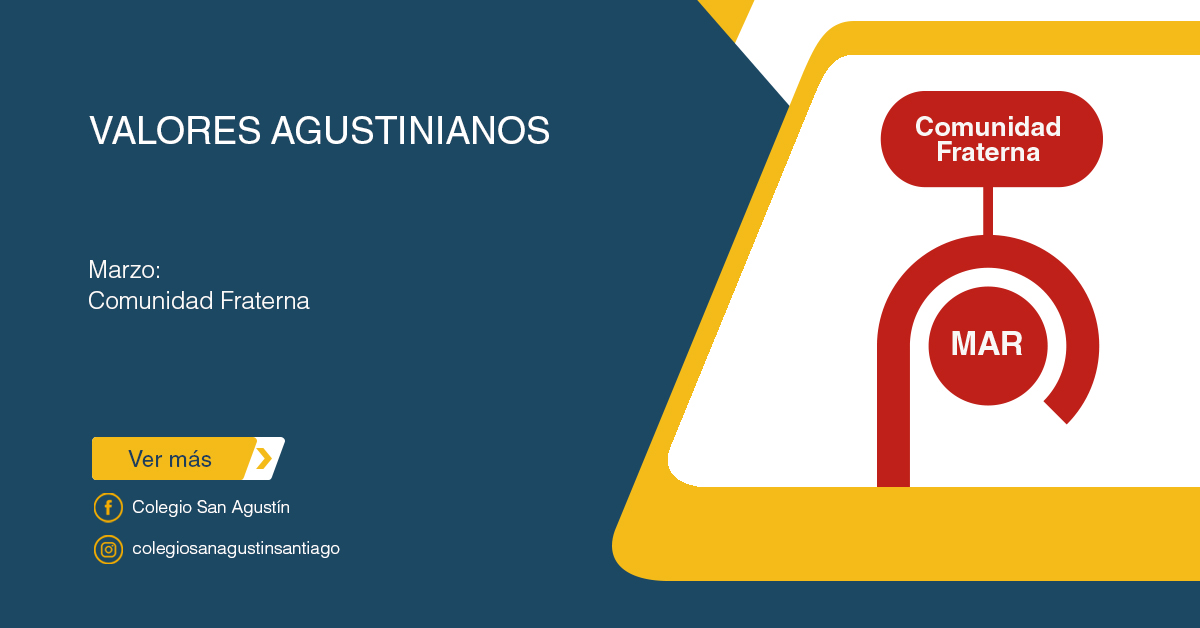 VALORES AGUSTINIANOS

Marzo:
Comunidad Fraterna

Ver más

Colegio San Agustín

colegiosanagustinsantiago

Comunidad Fraterna

MAR